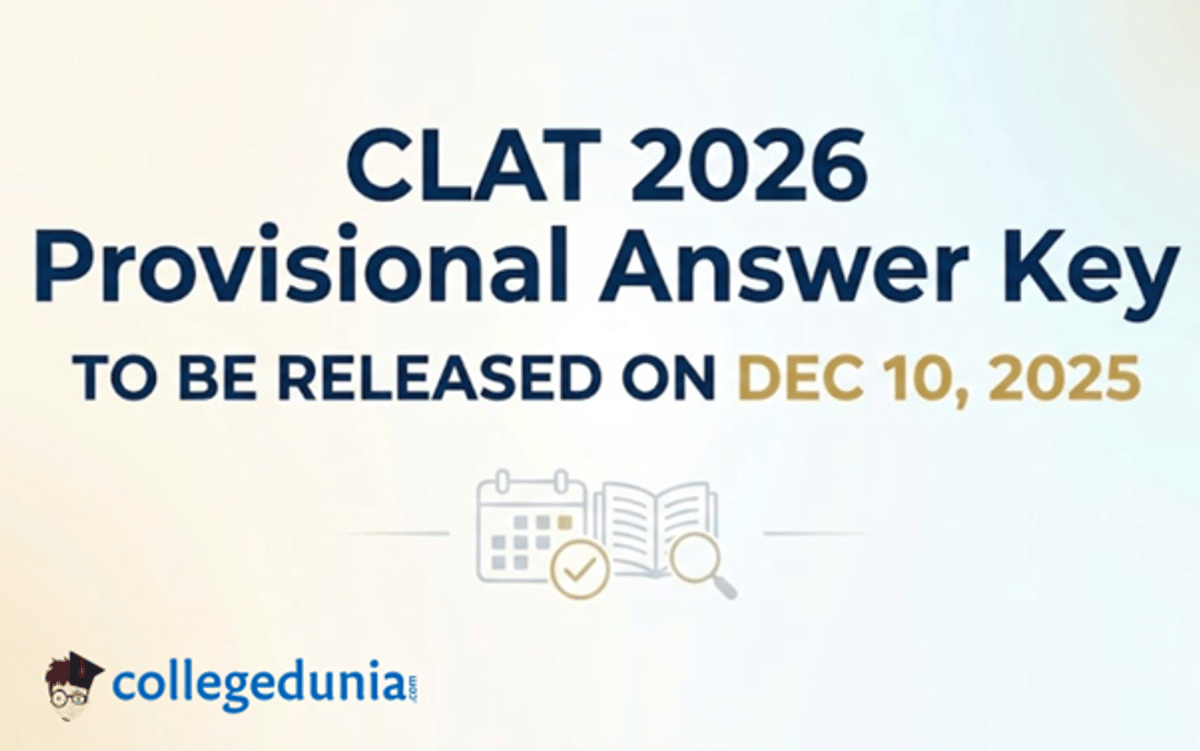 CLAT 2026
Provisional Answer Key

TO BE RELEASED ON DEC 10, 2025

collegedunia.com